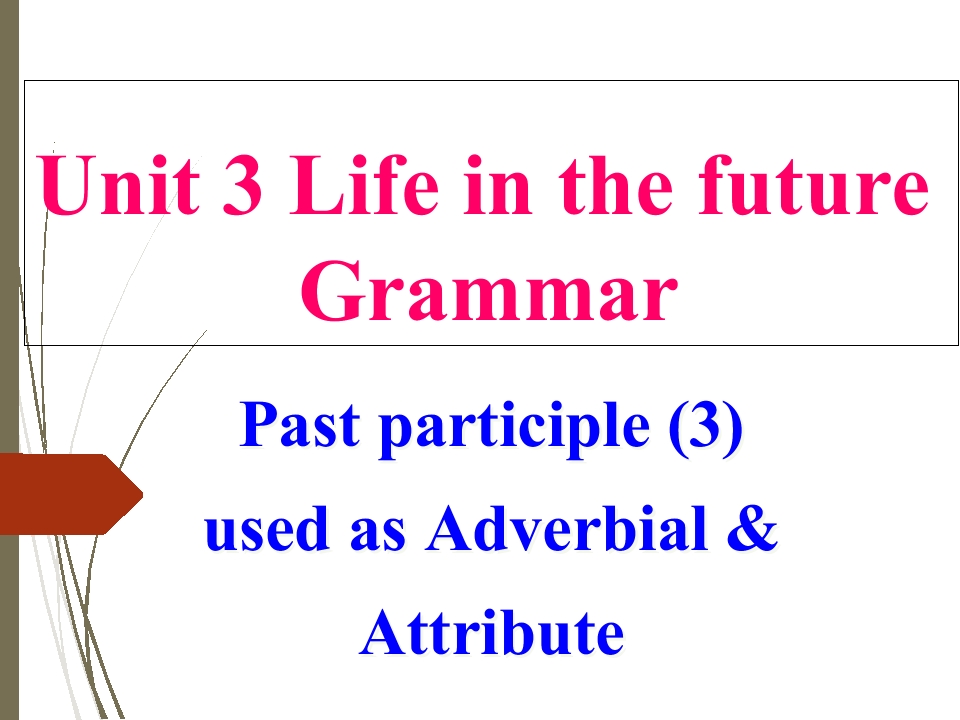 Unit 3 Life in the future
Grammar

Past participle (3)
used as Adverbial &
Attribute